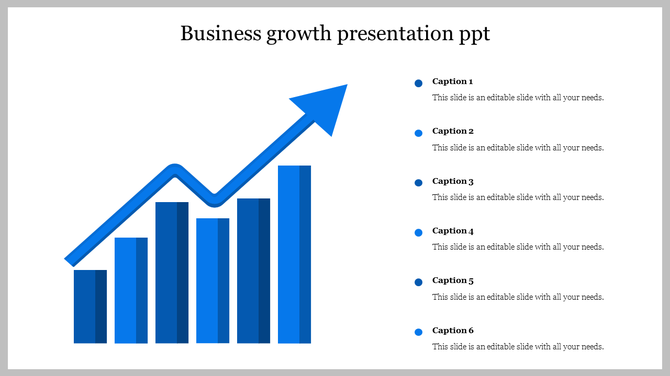 Business growth presentation ppt

Caption 1
This slide is an editable slide with all your needs.

Caption 2
This slide is an editable slide with all your needs.

Caption 3
This slide is an editable slide with all your needs.

Caption 4
This slide is an editable slide with all your needs.

Caption 5
This slide is an editable slide with all your needs.

Caption 6
This slide is an editable slide with all your needs.